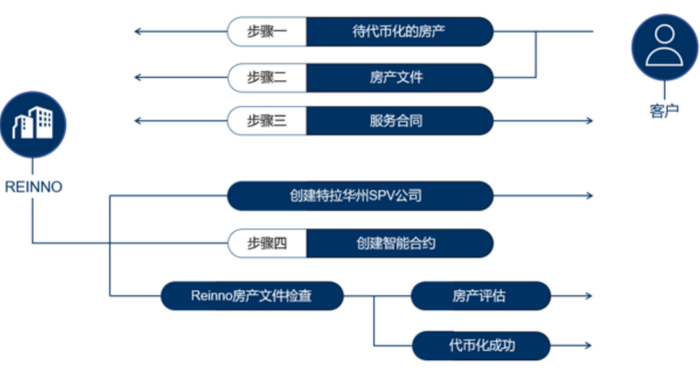 步骤一 待代币化的房产

步骤二 房产文件

步骤三 服务合同

客户

REINNO

创建特拉华州SPV公司

步骤四 创建智能合约

Reinno房产文件检查

房产评估

代币化成功